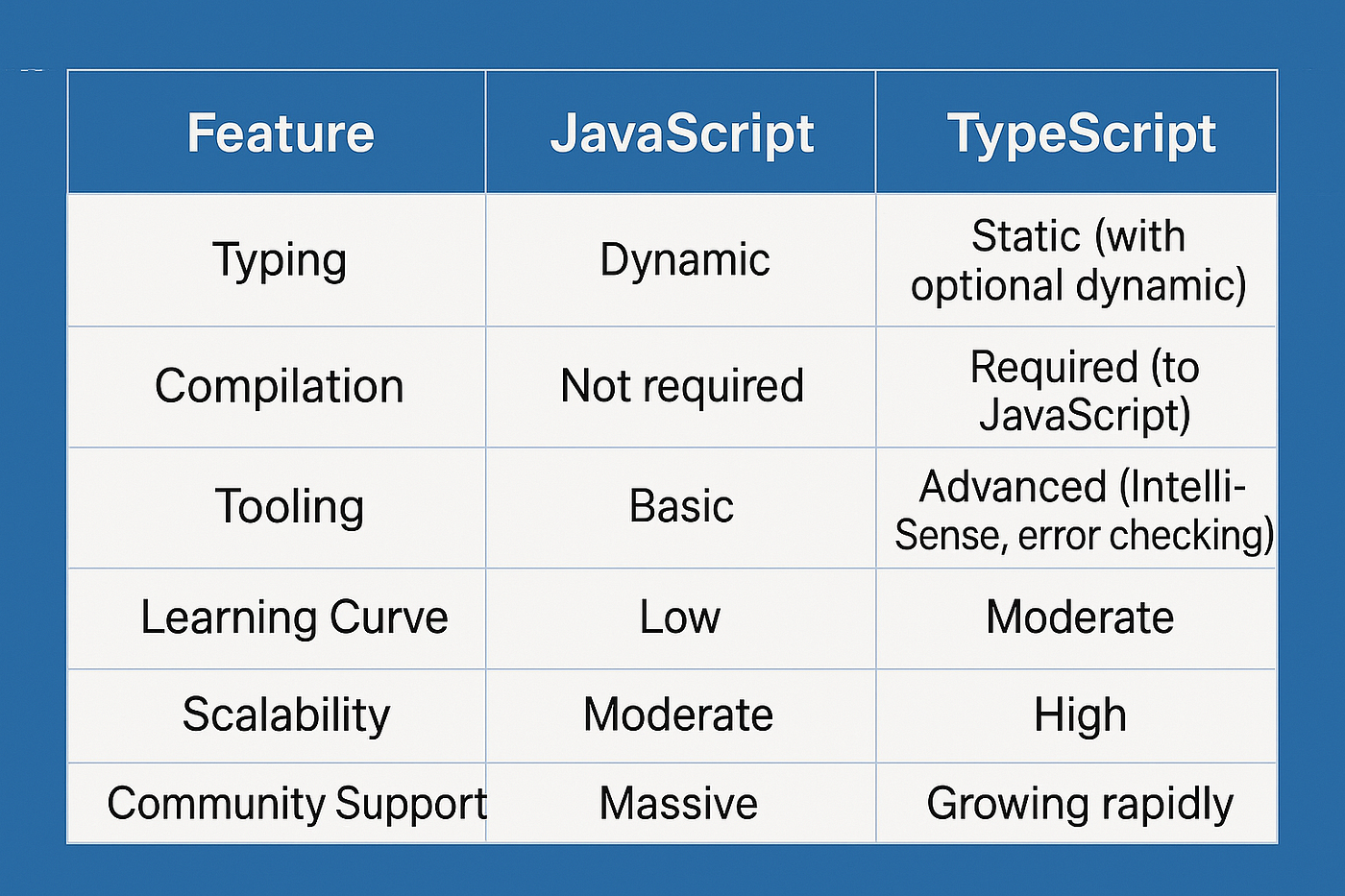 | Feature | JavaScript | TypeScript |
|---|---|---|
| Typing | Dynamic | Static (with optional dynamic) |
| Compilation | Not required | Required (to JavaScript) |
| Tooling | Basic | Advanced (IntelliSense, error checking) |
| Learning Curve | Low | Moderate |
| Scalability | Moderate | High |
| Community Support | Massive | Growing rapidly |